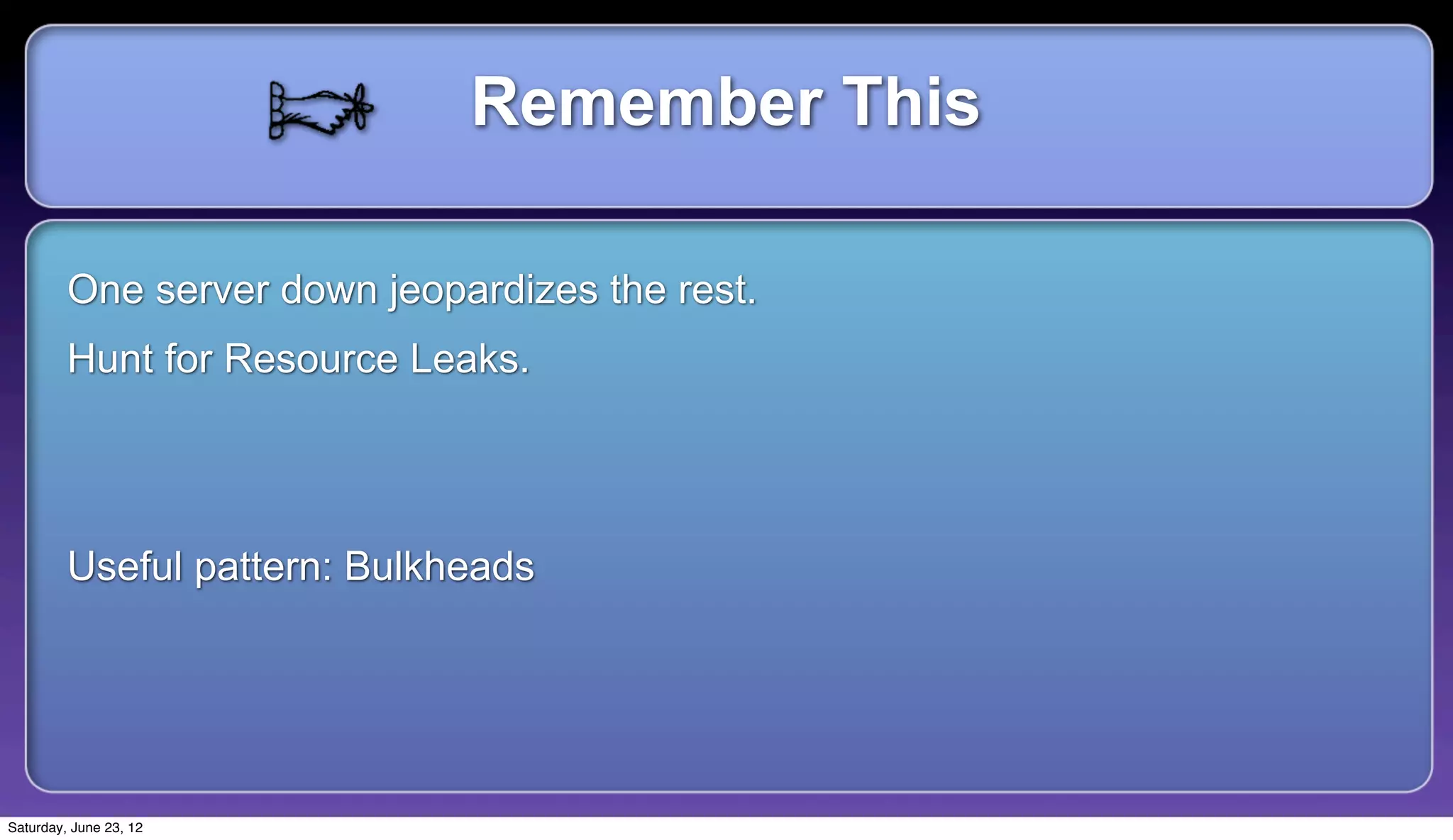 Remember This

One server down jeopardizes the rest.

Hunt for Resource Leaks.

Useful pattern: Bulkheads

Saturday, June 23, 12